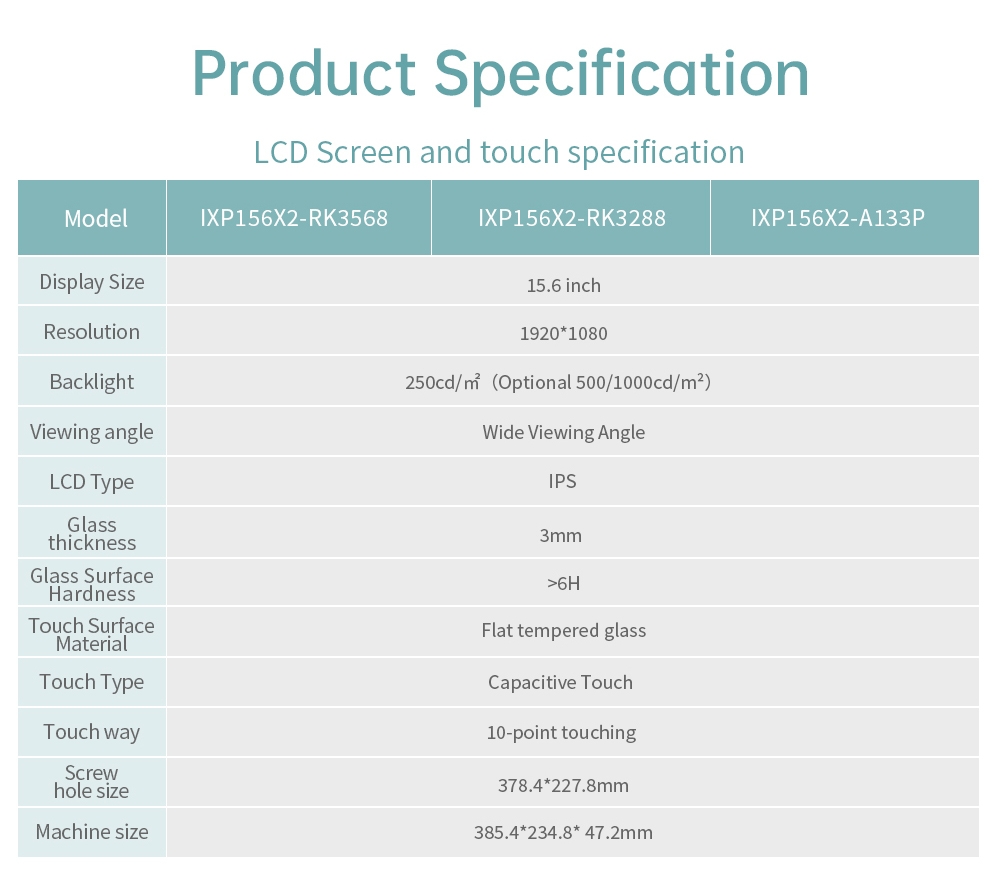 Product Specification

LCD Screen and touch specification

| Model | IXP156X2-RK3568 | IXP156X2-RK3288 | IXP156X2-A133P |
|---|---|---|---|
| Display Size | 15.6 inch | | |
| Resolution | 1920*1080 | | |
| Backlight | 250cd/㎡（Optional 500/1000cd/m²） | | |
| Viewing angle | Wide Viewing Angle | | |
| LCD Type | IPS | | |
| Glass thickness | 3mm | | |
| Glass Surface Hardness | >6H | | |
| Touch Surface Material | Flat tempered glass | | |
| Touch Type | Capacitive Touch | | |
| Touch way | 10-point touching | | |
| Screw hole size | 378.4*227.8mm | | |
| Machine size | 385.4*234.8* 47.2mm | | |